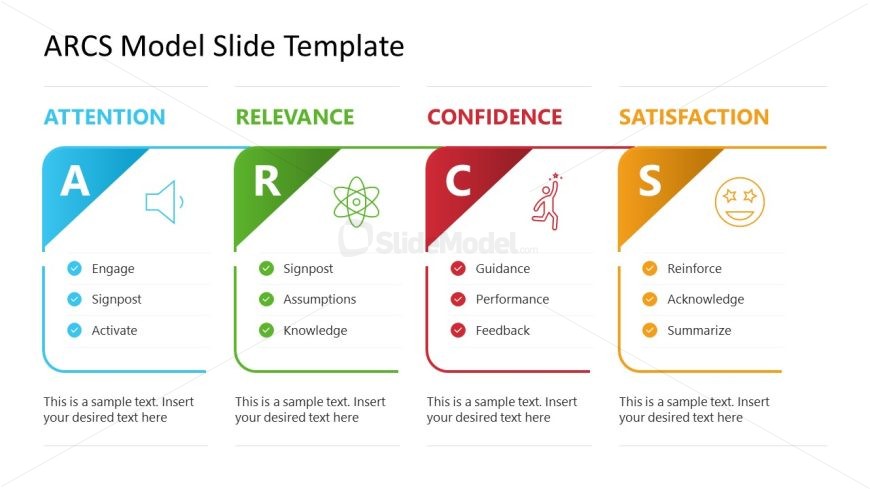 ARCS Model Slide Template

ATTENTION

A

Engage
Signpost
Activate

This is a sample text. Insert your desired text here

RELEVANCE

R

Signpost
Assumptions
Knowledge

This is a sample text. Insert your desired text here

CONFIDENCE

C

Guidance
Performance
Feedback

This is a sample text. Insert your desired text here

SATISFACTION

S

Reinforce
Acknowledge
Summarize

This is a sample text. Insert your desired text here

SlideModel.com